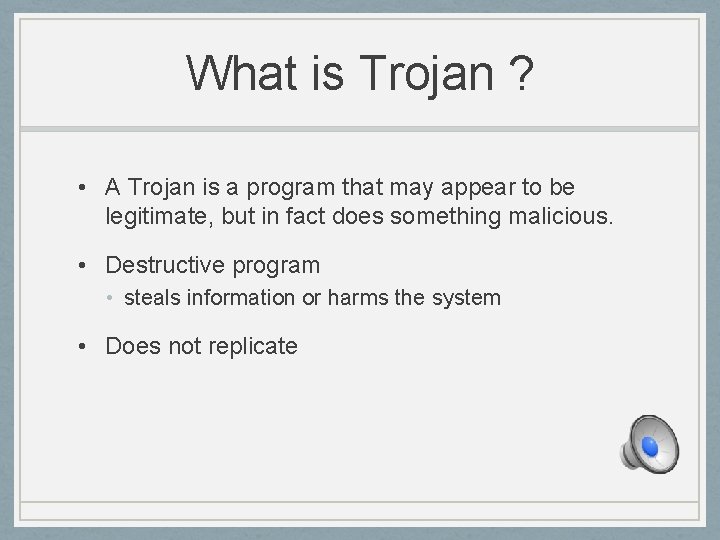 What is Trojan ?

• A Trojan is a program that may appear to be legitimate, but in fact does something malicious.

• Destructive program
  • steals information or harms the system

• Does not replicate